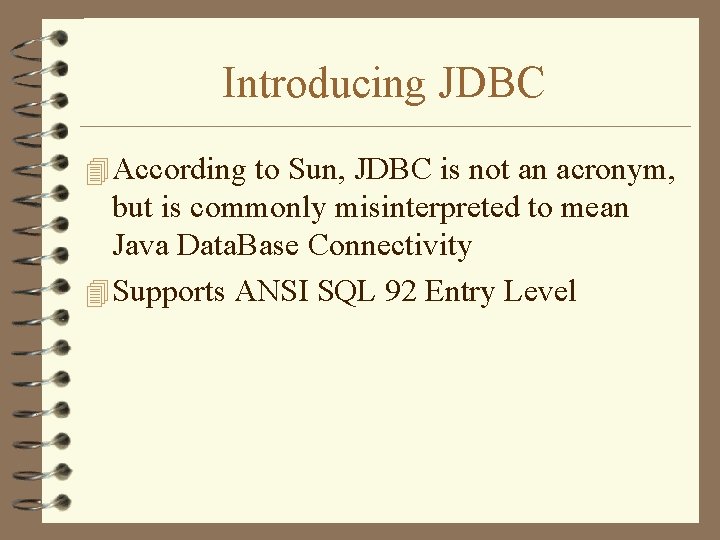 Introducing JDBC

According to Sun, JDBC is not an acronym, but is commonly misinterpreted to mean Java DataBase Connectivity

Supports ANSI SQL 92 Entry Level